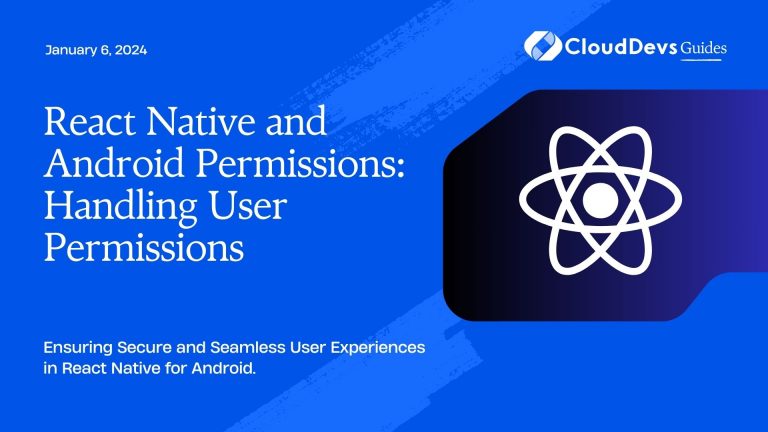 January 6, 2024

CloudDevs Guides

React Native and Android Permissions: Handling User Permissions

Ensuring Secure and Seamless User Experiences in React Native for Android.